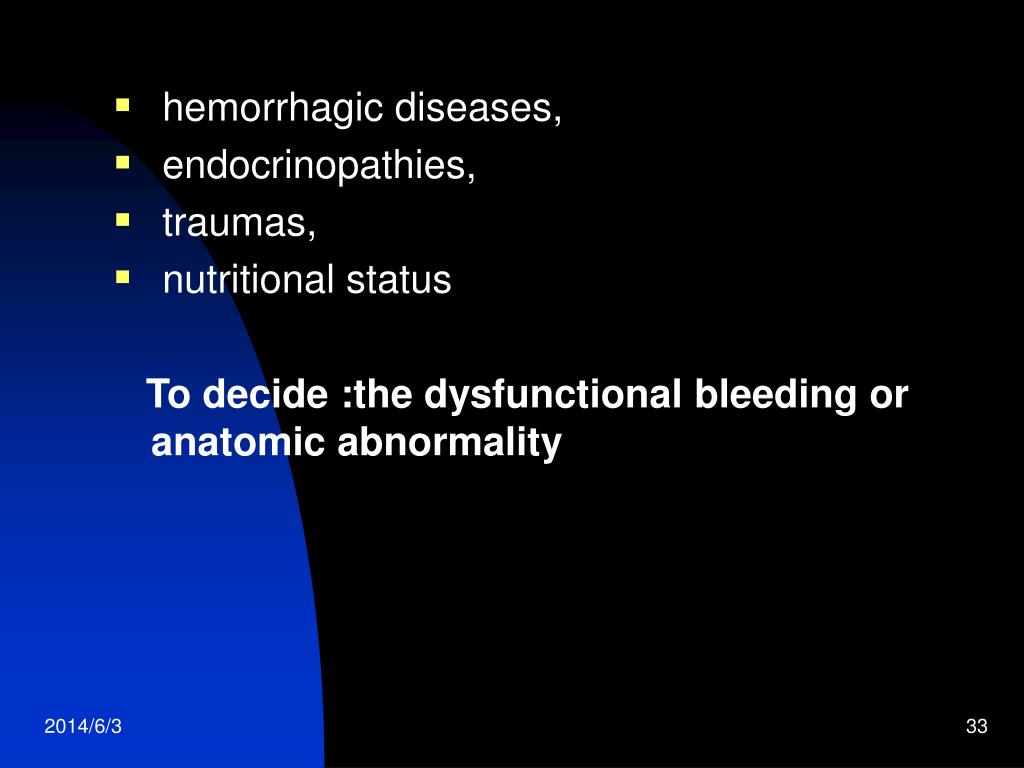 - hemorrhagic diseases,
- endocrinopathies,
- traumas,
- nutritional status

To decide :the dysfunctional bleeding or anatomic abnormality

2014/6/3

33